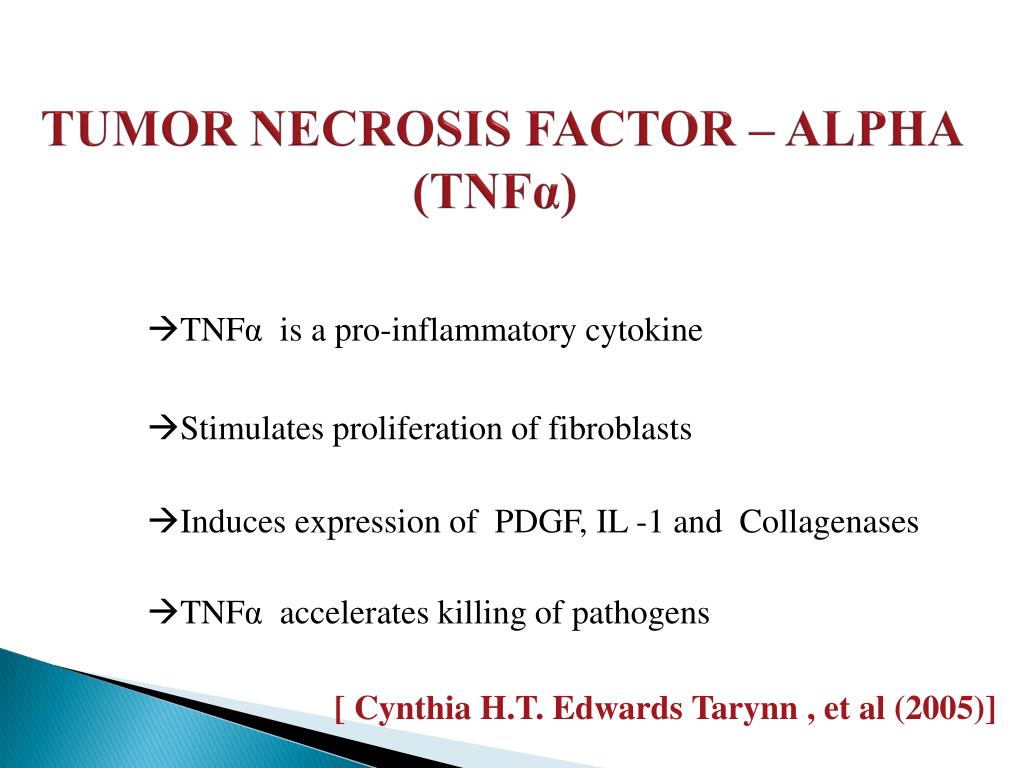 TUMOR NECROSIS FACTOR – ALPHA (TNFα)

→TNFα is a pro-inflammatory cytokine

→Stimulates proliferation of fibroblasts

→Induces expression of PDGF, IL -1 and Collagenases

→TNFα accelerates killing of pathogens

[ Cynthia H.T. Edwards Tarynn , et al (2005)]